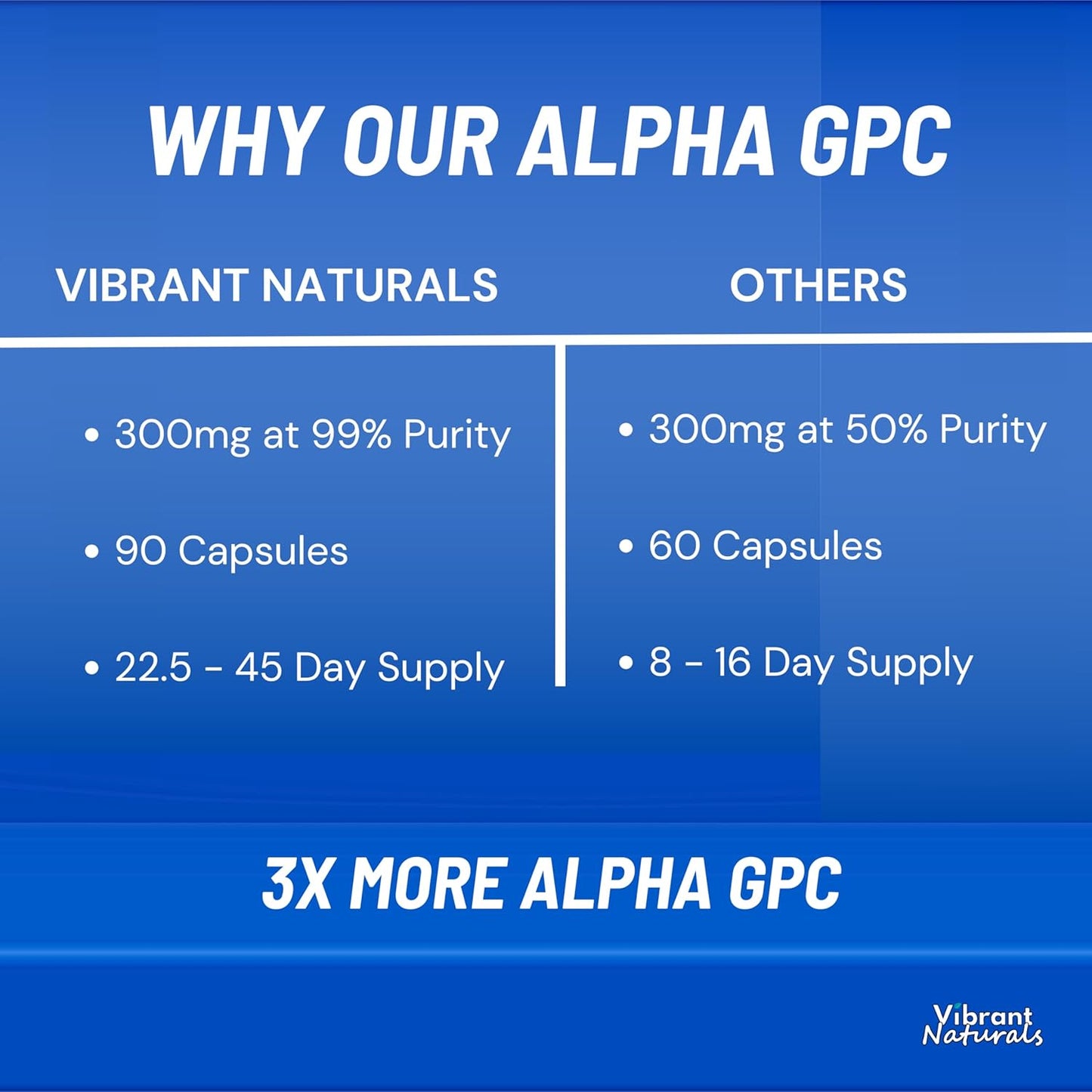 WHY OUR ALPHA GPC

| VIBRANT NATURALS | OTHERS |
|---|---|
| • 300mg at 99% Purity | • 300mg at 50% Purity |
| • 90 Capsules | • 60 Capsules |
| • 22.5 - 45 Day Supply | • 8 - 16 Day Supply |

3X MORE ALPHA GPC

Vibrant Naturals